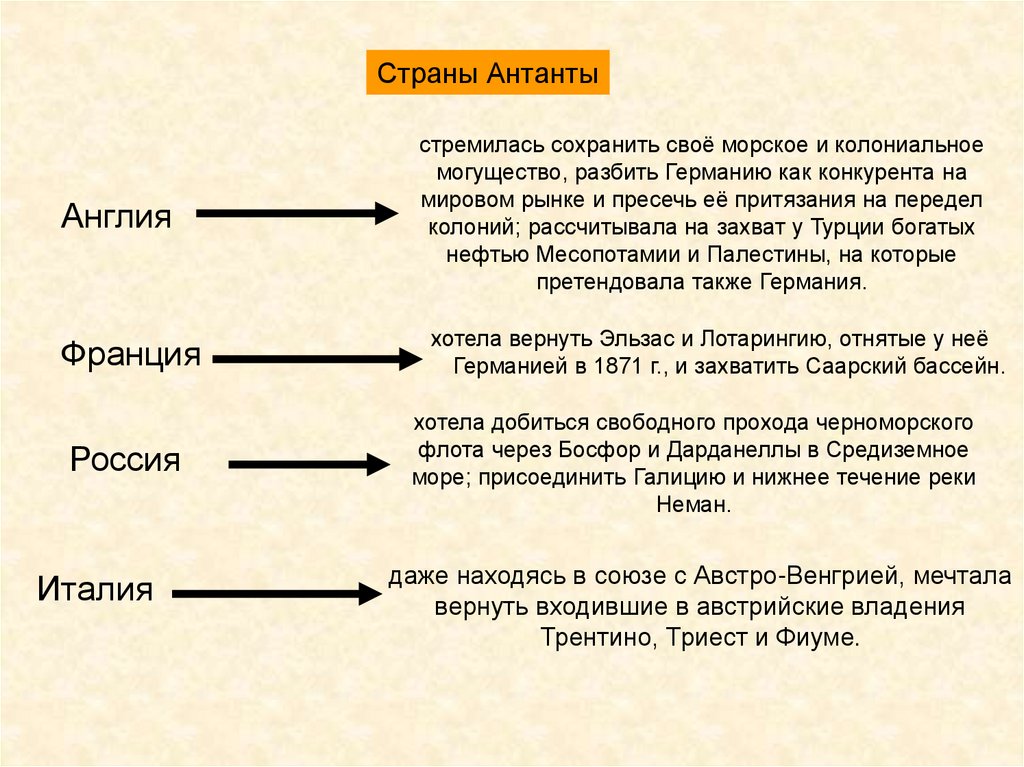 Страны Антанты

Англия

стремилась сохранить своё морское и колониальное могущество, разбить Германию как конкурента на мировом рынке и пресечь её притязания на передел колоний; рассчитывала на захват у Турции богатых нефтью Месопотамии и Палестины, на которые претендовала также Германия.

Франция

хотела вернуть Эльзас и Лотарингию, отнятые у неё Германией в 1871 г., и захватить Саарский бассейн.

Россия

хотела добиться свободного прохода черноморского флота через Босфор и Дарданеллы в Средиземное море; присоединить Галицию и нижнее течение реки Неман.

Италия

даже находясь в союзе с Австро-Венгрией, мечтала вернуть входившие в австрийские владения Трентино, Триест и Фиуме.